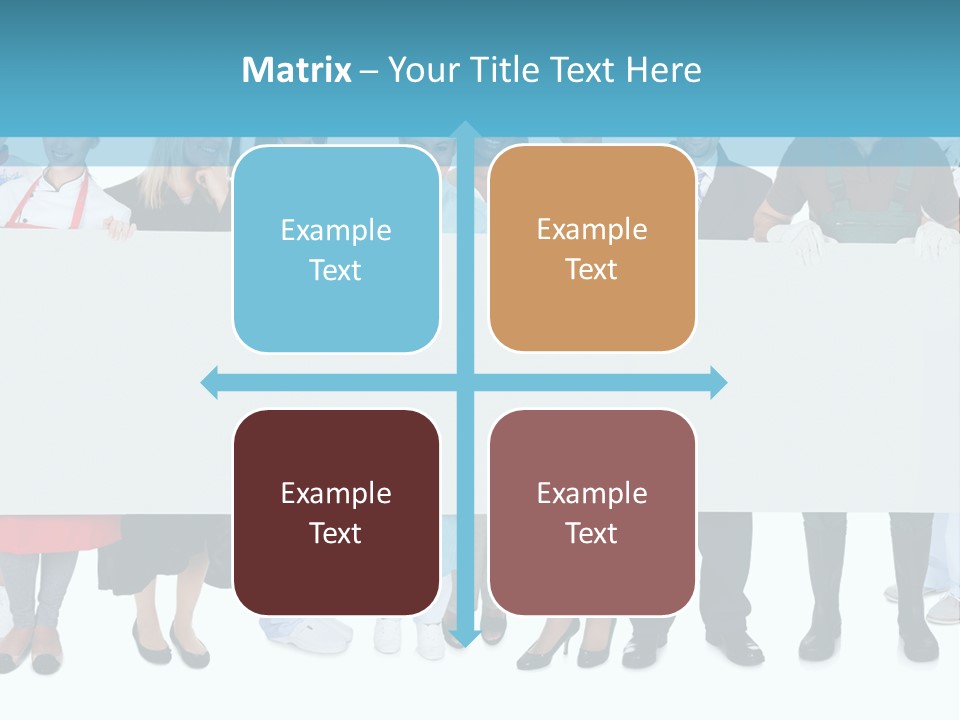 Matrix – Your Title Text Here

Example Text

Example Text

Example Text

Example Text